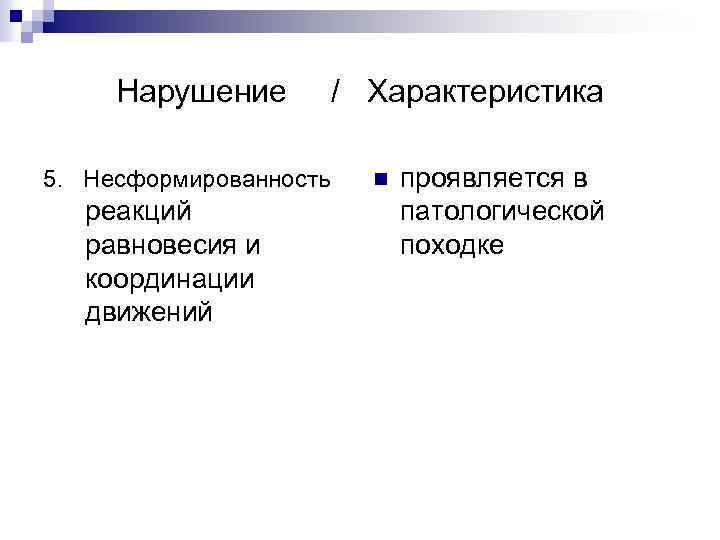 Нарушение / Характеристика

5. Несформированность реакций равновесия и координации движений

проявляется в патологической походке